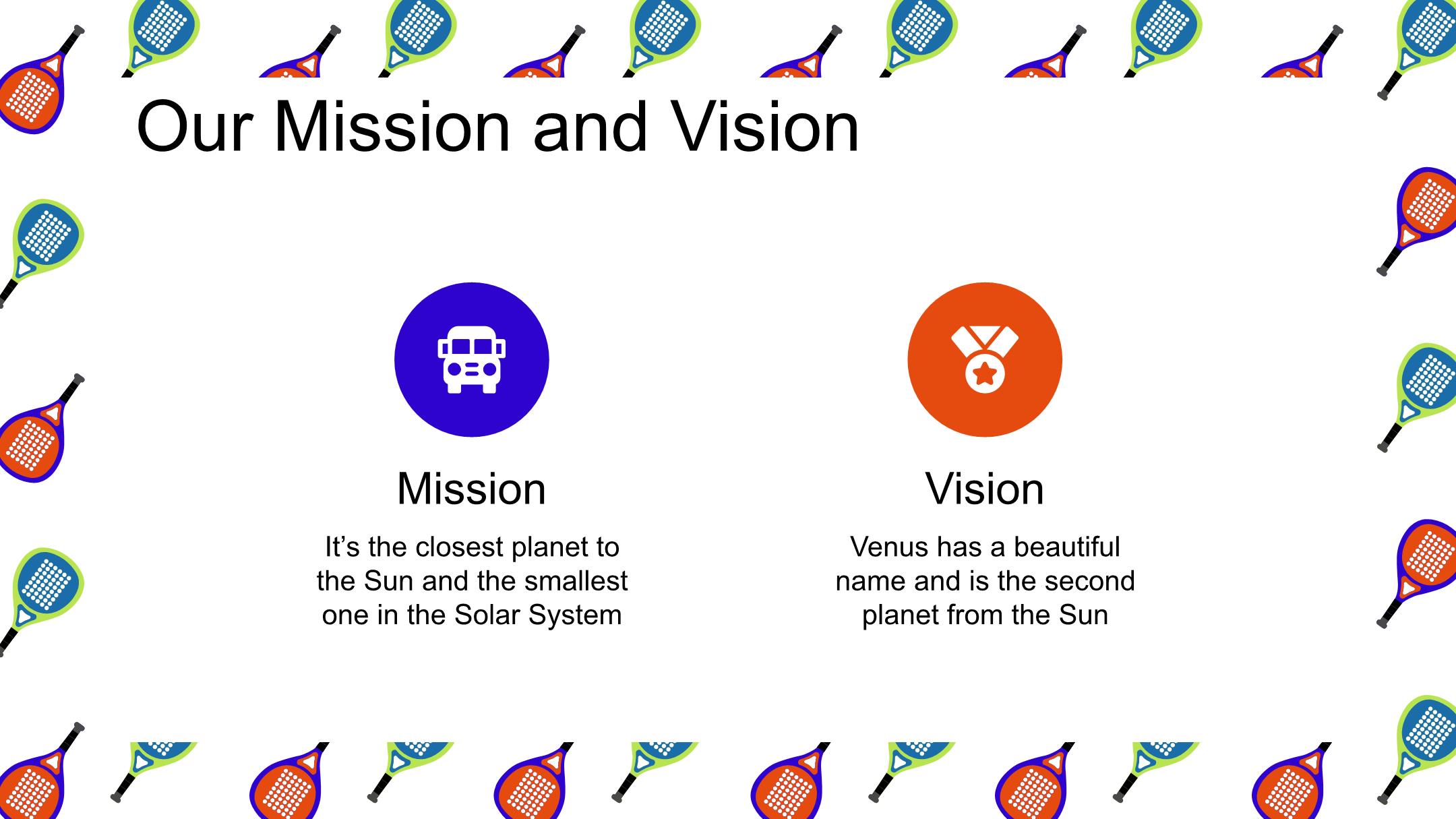 Our Mission and Vision

Mission

It’s the closest planet to the Sun and the smallest one in the Solar System

Vision

Venus has a beautiful name and is the second planet from the Sun